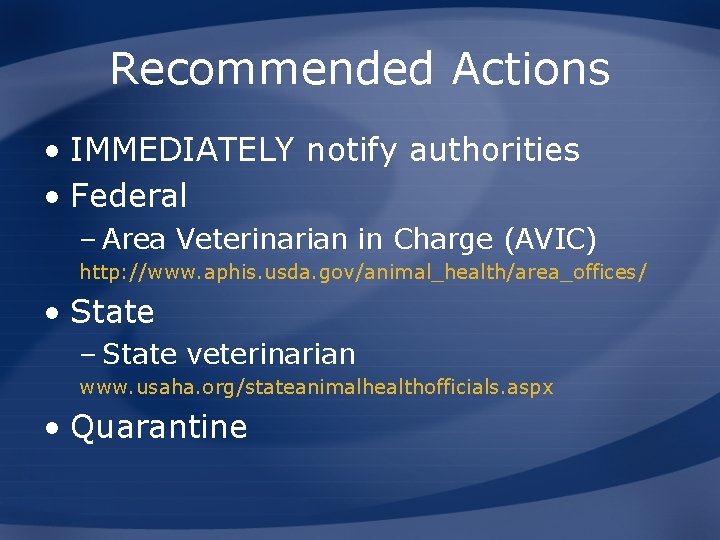 Recommended Actions

• IMMEDIATELY notify authorities
• Federal
– Area Veterinarian in Charge (AVIC)
http://www.aphis.usda.gov/animal_health/area_offices/
• State
– State veterinarian
www.usaha.org/stateanimalhealthofficials.aspx
• Quarantine